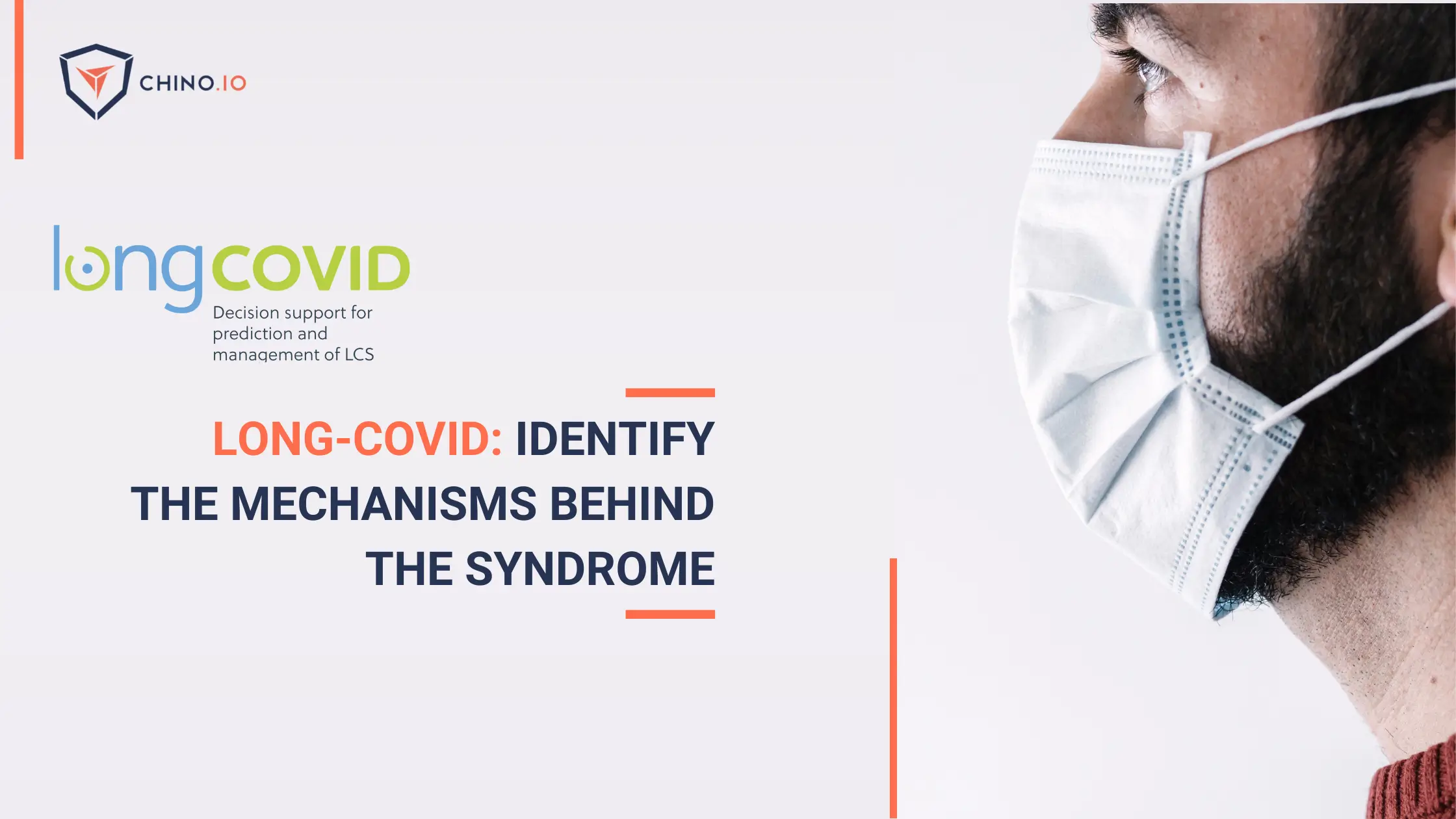 CHINO.IO

longCOVID
Decision support for prediction and management of LCS

LONG-COVID: IDENTIFY THE MECHANISMS BEHIND THE SYNDROME